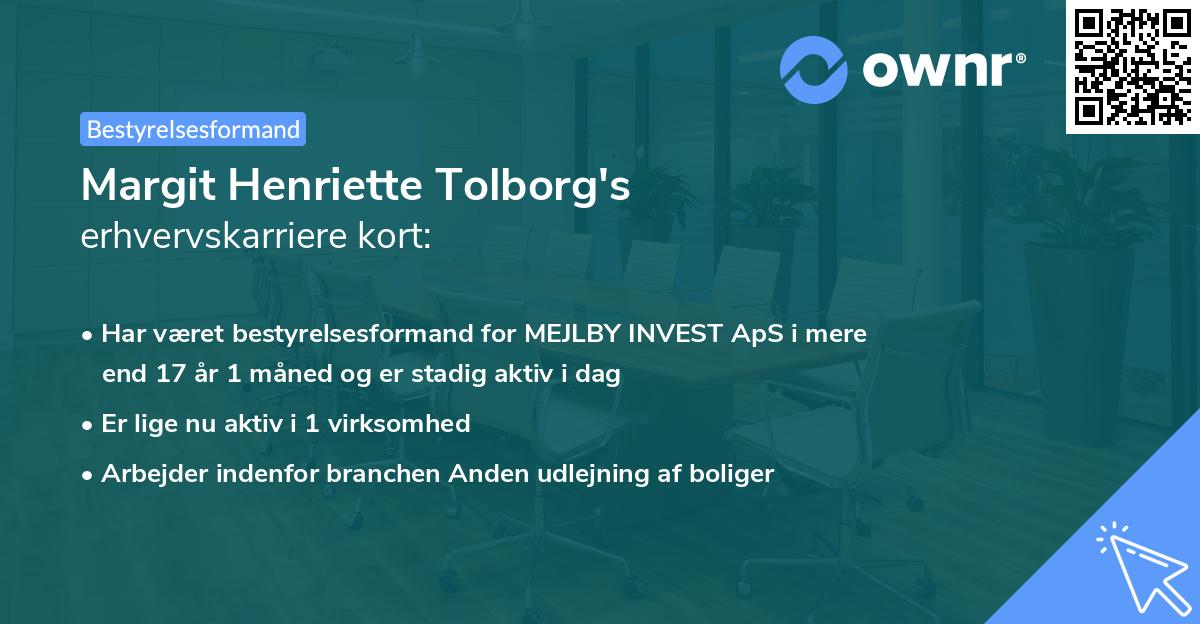 ownr®

Bestyrelsesformand

Margit Henriette Tolborg's erhvervskarriere kort:

• Har været bestyrelsesformand for MEJLBY INVEST ApS i mere end 17 år 1 måned og er stadig aktiv i dag

• Er lige nu aktiv i 1 virksomhed

• Arbejder indenfor branchen Anden udlejning af boliger